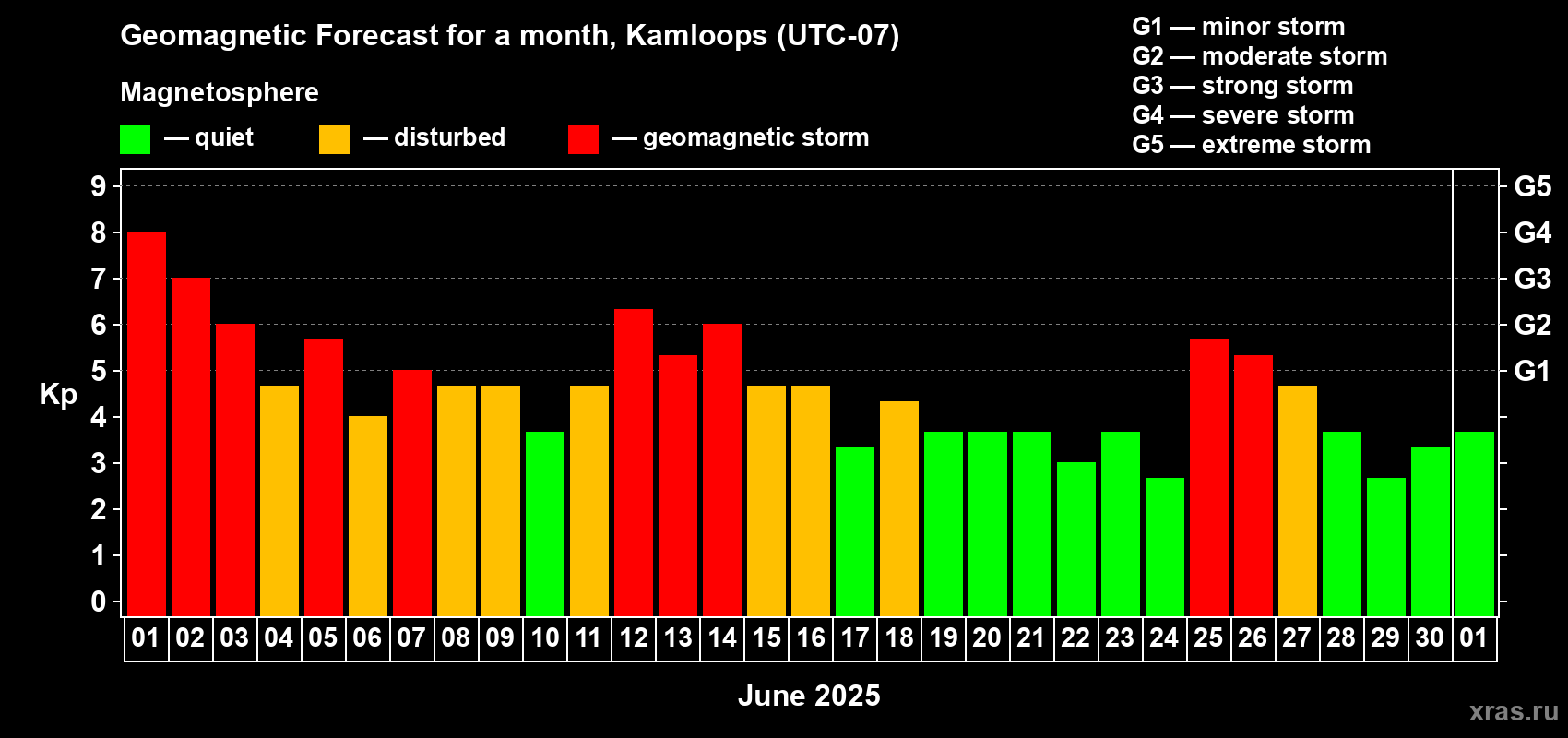 Geomagnetic Forecast for a month, Kamloops (UTC-07)

Magnetosphere

— quiet — disturbed — geomagnetic storm

G1 — minor storm
G2 — moderate storm
G3 — strong storm
G4 — severe storm
G5 — extreme storm

Kp

9 8 7 6 5 4 3 2 1 0

G5 G4 G3 G2 G1

01 02 03 04 05 06 07 08 09 10 11 12 13 14 15 16 17 18 19 20 21 22 23 24 25 26 27 28 29 30 01

June 2025

xras.ru